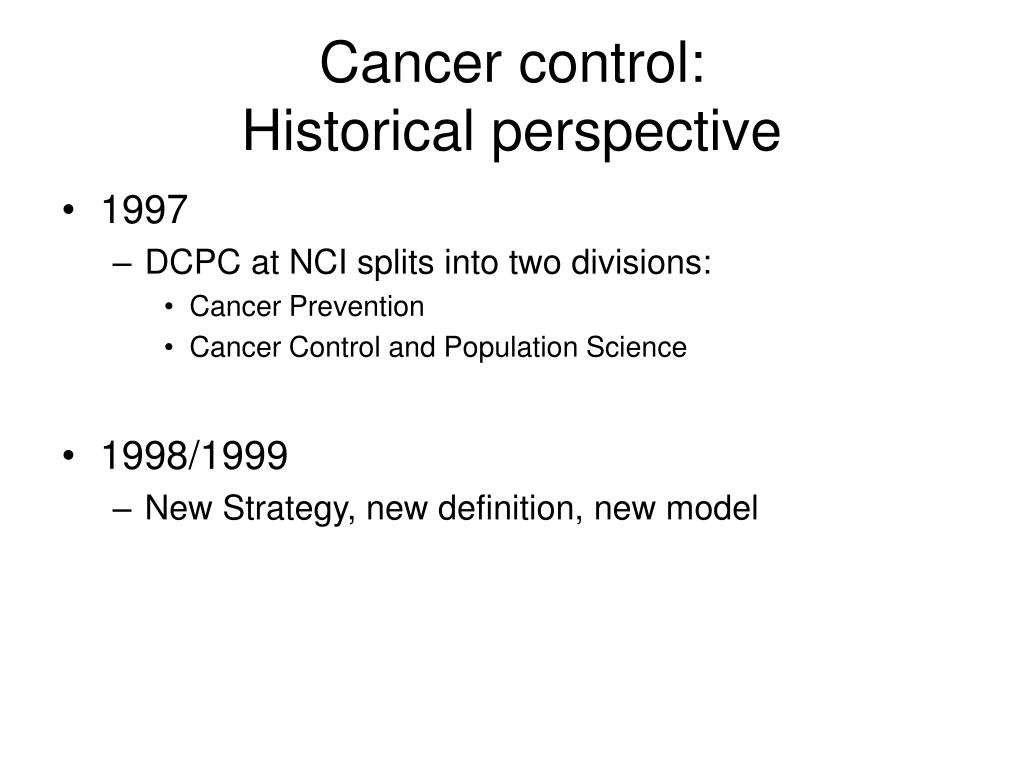 Cancer control:
Historical perspective

• 1997
– DCPC at NCI splits into two divisions:
• Cancer Prevention
• Cancer Control and Population Science

• 1998/1999
– New Strategy, new definition, new model